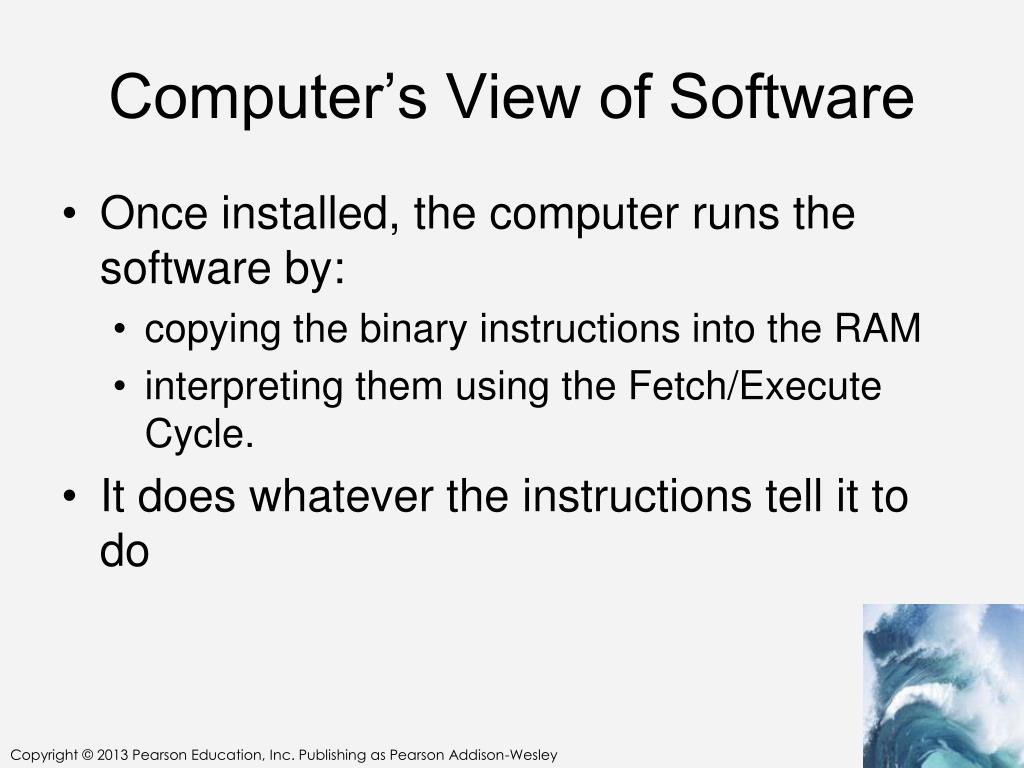 Computer’s View of Software

• Once installed, the computer runs the software by:
  • copying the binary instructions into the RAM
  • interpreting them using the Fetch/Execute Cycle.
• It does whatever the instructions tell it to do

Copyright © 2013 Pearson Education, Inc. Publishing as Pearson Addison-Wesley